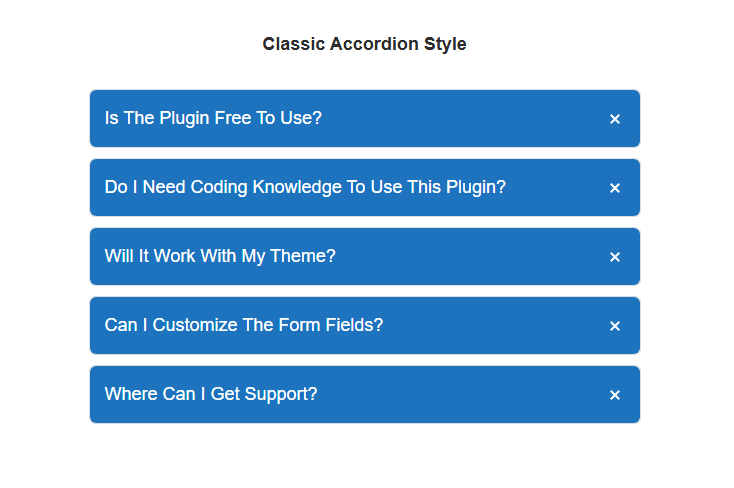 Classic Accordion Style

Is The Plugin Free To Use? ×

Do I Need Coding Knowledge To Use This Plugin? ×

Will It Work With My Theme? ×

Can I Customize The Form Fields? ×

Where Can I Get Support? ×